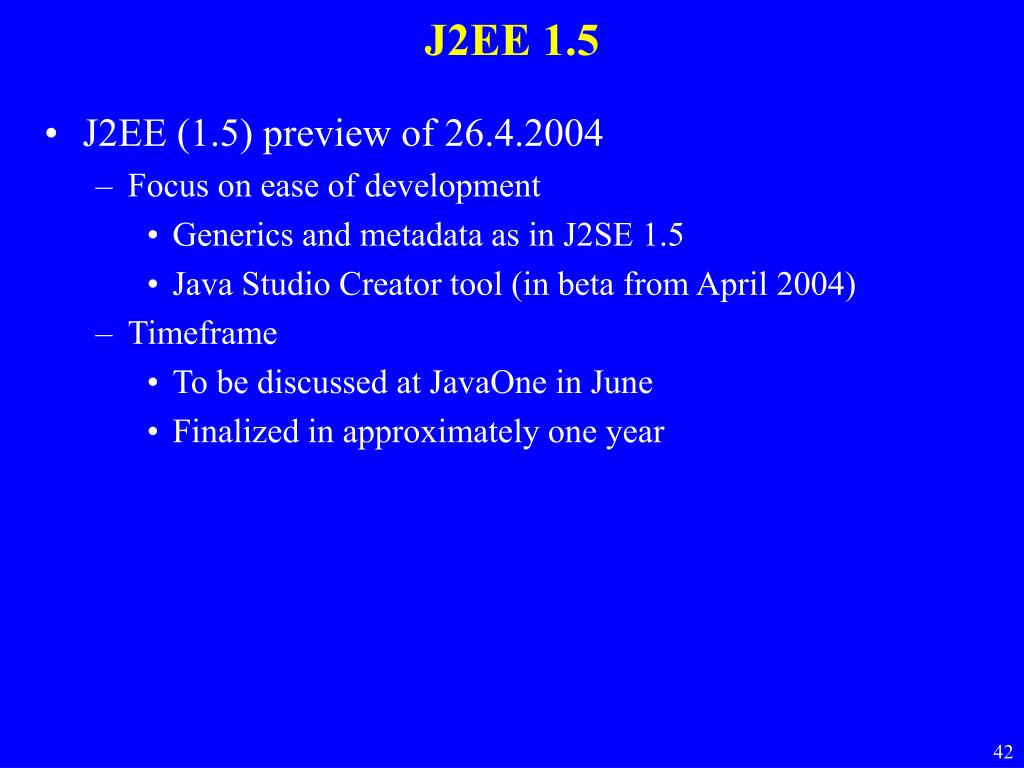 J2EE 1.5

• J2EE (1.5) preview of 26.4.2004
– Focus on ease of development
• Generics and metadata as in J2SE 1.5
• Java Studio Creator tool (in beta from April 2004)
– Timeframe
• To be discussed at JavaOne in June
• Finalized in approximately one year

42